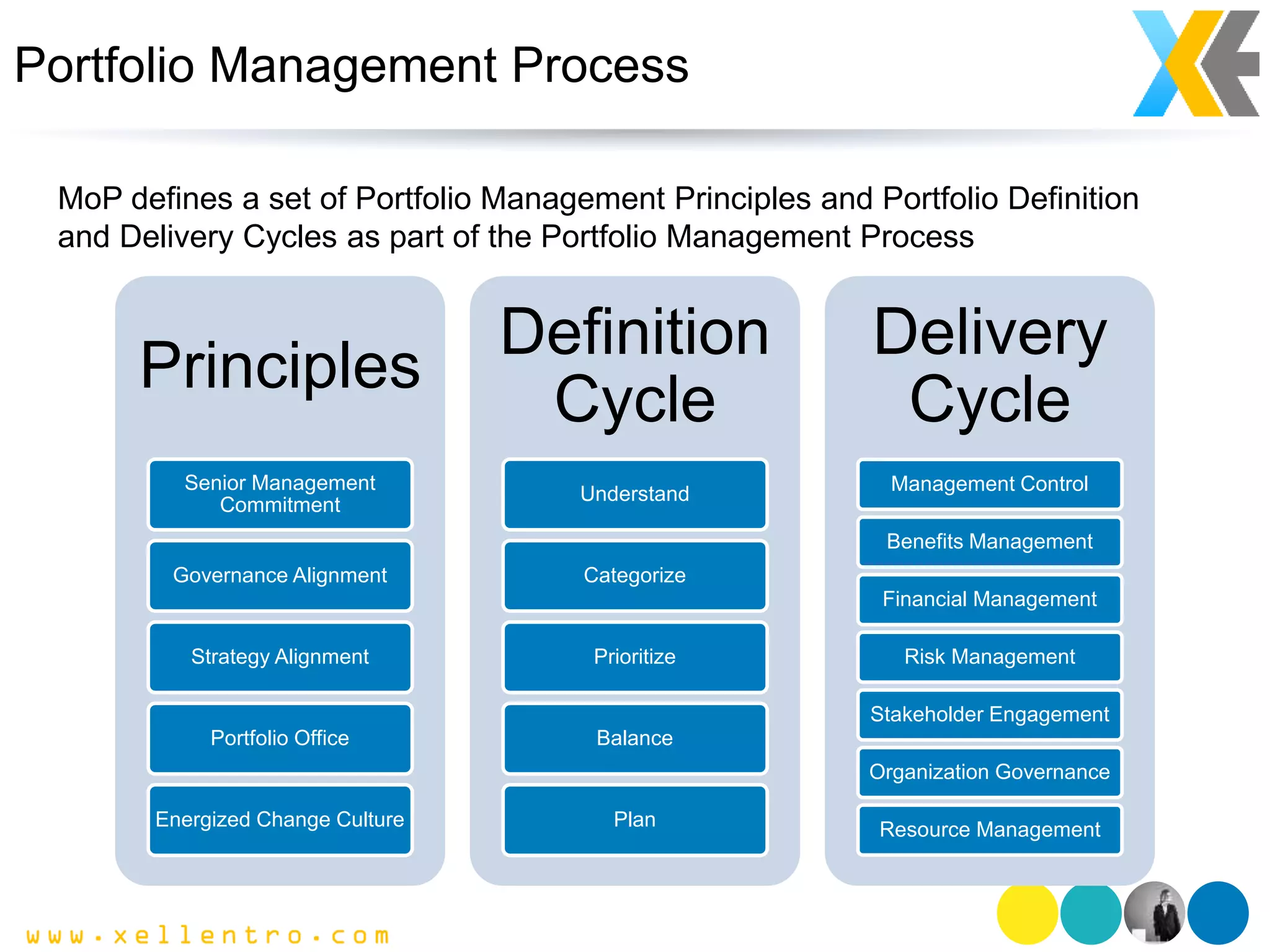 Portfolio Management Process

MoP defines a set of Portfolio Management Principles and Portfolio Definition and Delivery Cycles as part of the Portfolio Management Process

Principles

Senior Management Commitment

Governance Alignment

Strategy Alignment

Portfolio Office

Energized Change Culture

Definition Cycle

Understand

Categorize

Prioritize

Balance

Plan

Delivery Cycle

Management Control

Benefits Management

Financial Management

Risk Management

Stakeholder Engagement

Organization Governance

Resource Management

www.xellentro.com